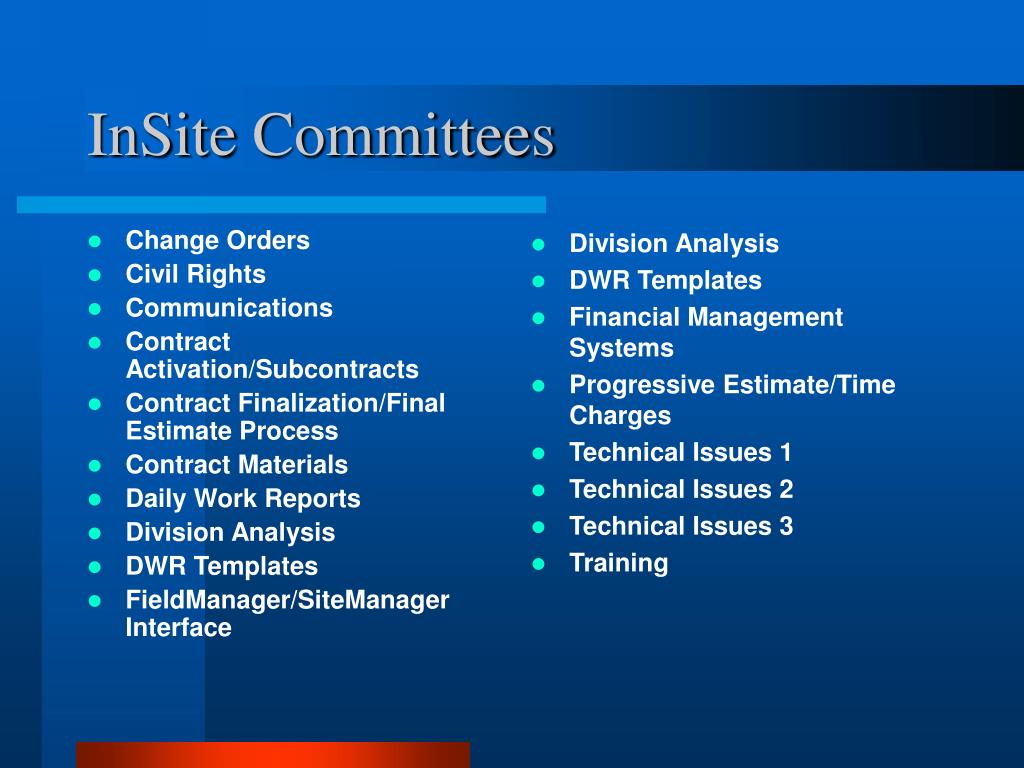 InSite Committees

- Change Orders
- Civil Rights
- Communications
- Contract Activation/Subcontracts
- Contract Finalization/Final Estimate Process
- Contract Materials
- Daily Work Reports
- Division Analysis
- DWR Templates
- FieldManager/SiteManager Interface

- Division Analysis
- DWR Templates
- Financial Management Systems
- Progressive Estimate/Time Charges
- Technical Issues 1
- Technical Issues 2
- Technical Issues 3
- Training